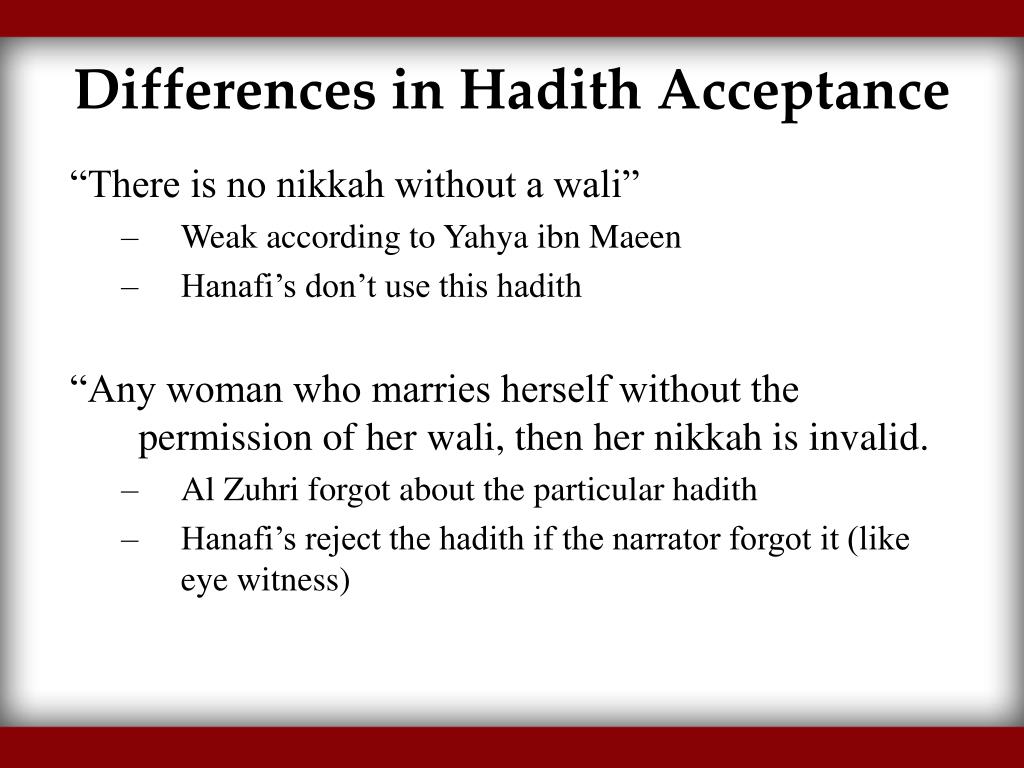 Differences in Hadith Acceptance

“There is no nikkah without a wali”

– Weak according to Yahya ibn Maeen
– Hanafi’s don’t use this hadith

“Any woman who marries herself without the permission of her wali, then her nikkah is invalid.

– Al Zuhri forgot about the particular hadith
– Hanafi’s reject the hadith if the narrator forgot it (like eye witness)